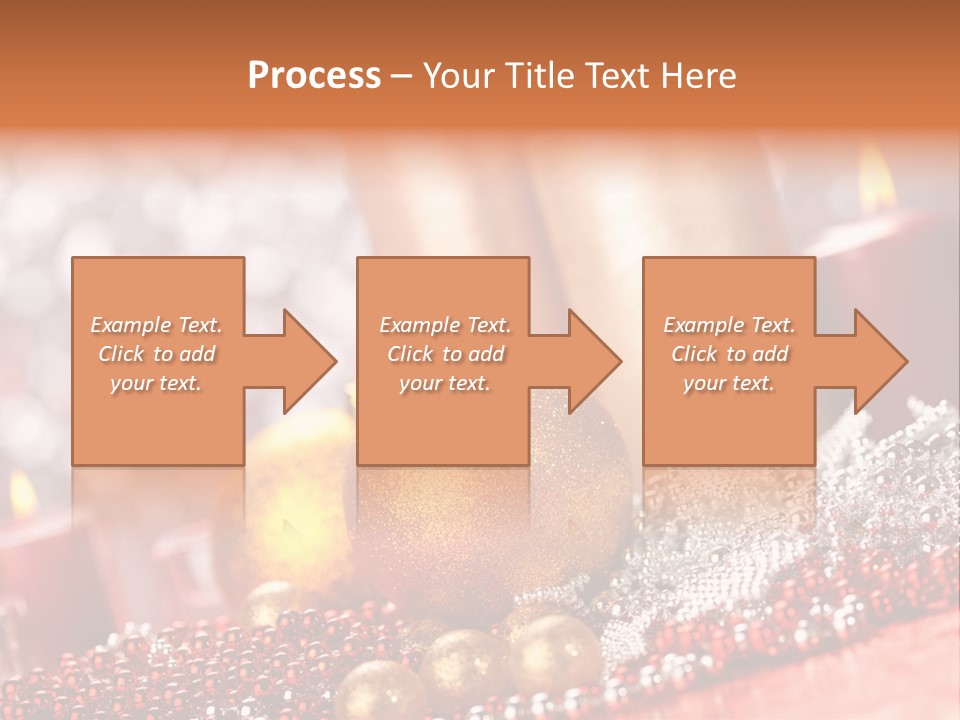 Process – Your Title Text Here

Example Text. Click to add your text.

Example Text. Click to add your text.

Example Text. Click to add your text.